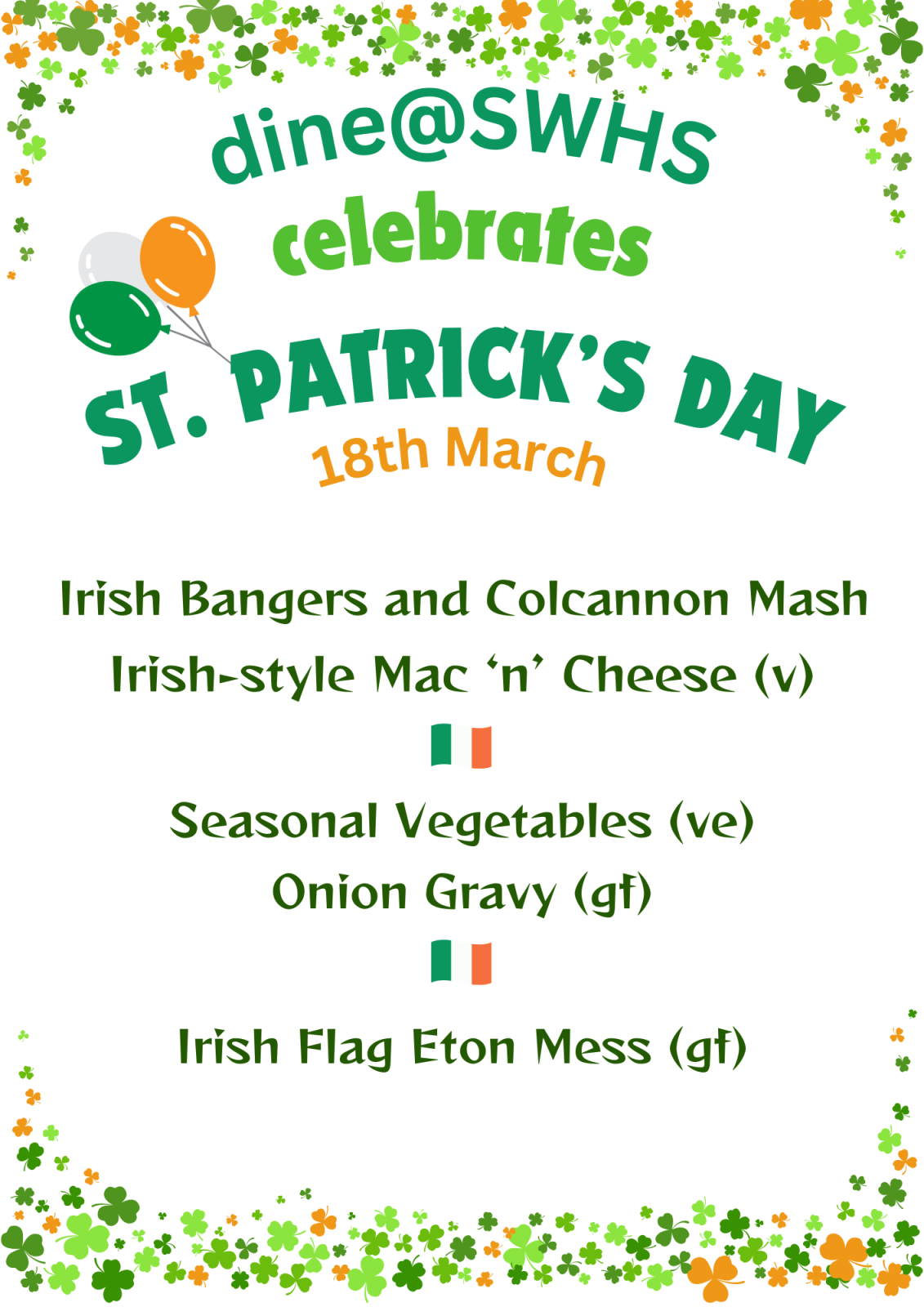 dine@SWHS
celebrates
ST. PATRICK'S DAY
18th March

Irish Bangers and Colcannon Mash
Irish-style Mac 'n' Cheese (v)

Seasonal Vegetables (ve)
Onion Gravy (gf)

Irish Flag Eton Mess (gf)